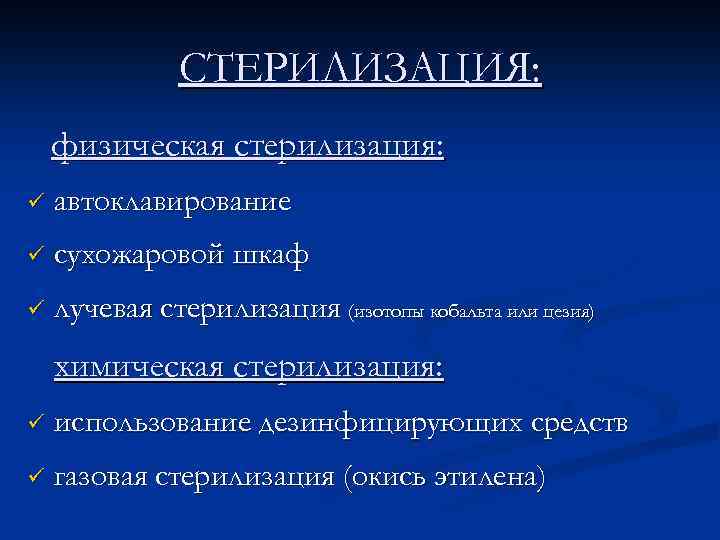 СТЕРИЛИЗАЦИЯ:

физическая стерилизация:

✓ автоклавирование

✓ сухожаровой шкаф

✓ лучевая стерилизация (изотопы кобальта или цезия)

химическая стерилизация:

✓ использование дезинфицирующих средств

✓ газовая стерилизация (окись этилена)